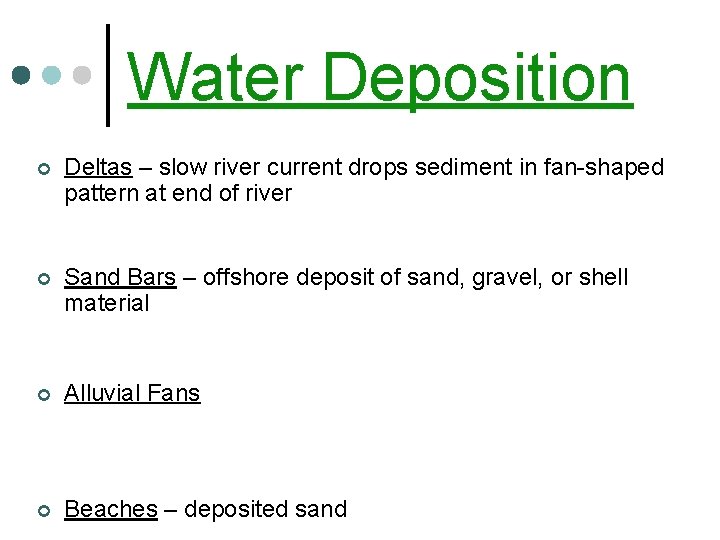 Water Deposition

Deltas – slow river current drops sediment in fan-shaped pattern at end of river

Sand Bars – offshore deposit of sand, gravel, or shell material

Alluvial Fans

Beaches – deposited sand